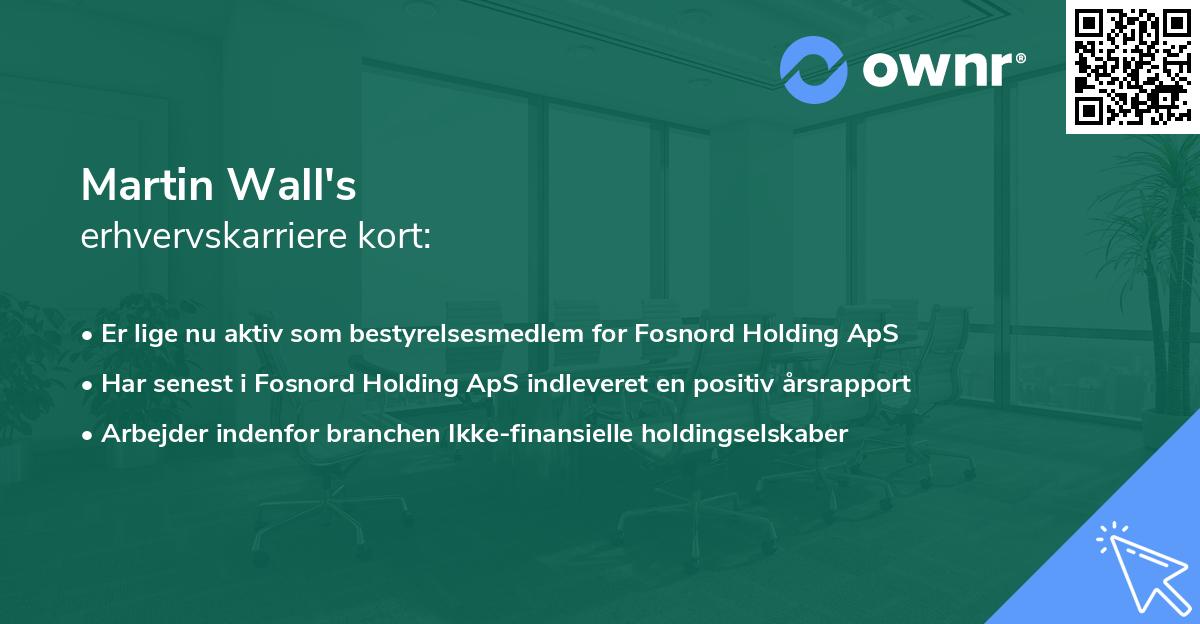 ownr®

Martin Wall's
erhvervskarriere kort:

• Er lige nu aktiv som bestyrelsesmedlem for Fosnord Holding ApS
• Har senest i Fosnord Holding ApS indleveret en positiv årsrapport
• Arbejder indenfor branchen Ikke-finansielle holdingselskaber